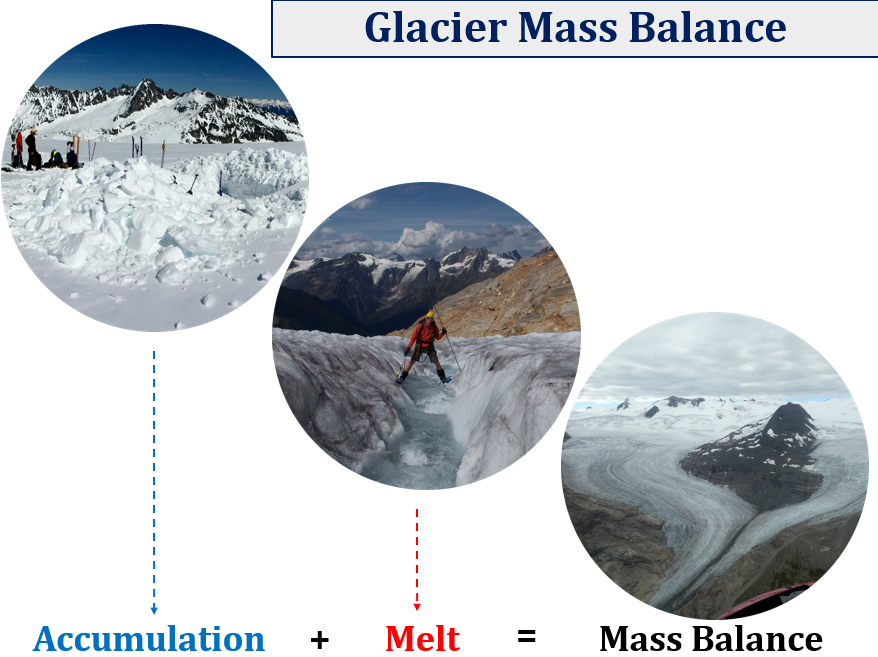 Glacier Mass Balance

Accumulation + Melt = Mass Balance